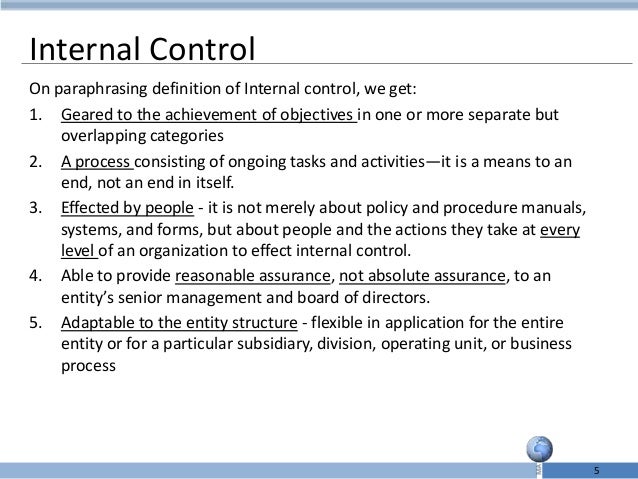 Internal Control

On paraphrasing definition of Internal control, we get:

1. Geared to the achievement of objectives in one or more separate but overlapping categories
2. A process consisting of ongoing tasks and activities—it is a means to an end, not an end in itself.
3. Effected by people - it is not merely about policy and procedure manuals, systems, and forms, but about people and the actions they take at every level of an organization to effect internal control.
4. Able to provide reasonable assurance, not absolute assurance, to an entity's senior management and board of directors.
5. Adaptable to the entity structure - flexible in application for the entire entity or for a particular subsidiary, division, operating unit, or business process

5